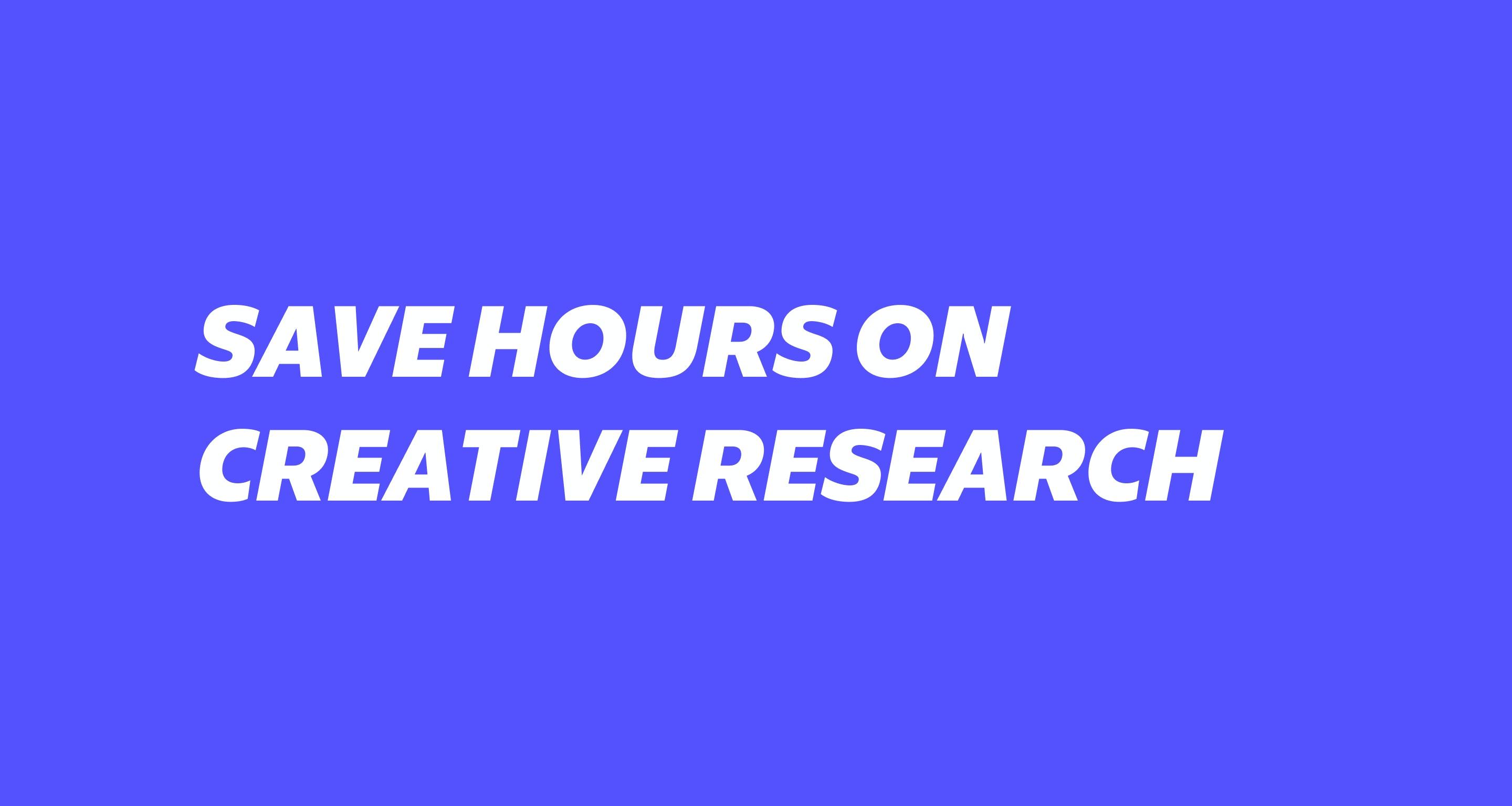 SAVE HOURS ON CREATIVE RESEARCH